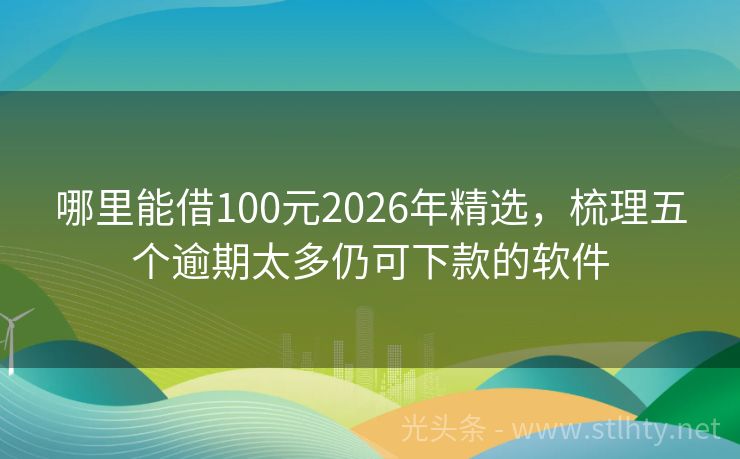 哪里能借100元2026年精选，梳理五个逾期太多仍可下款的软件

光头条 - www.stlhty.net